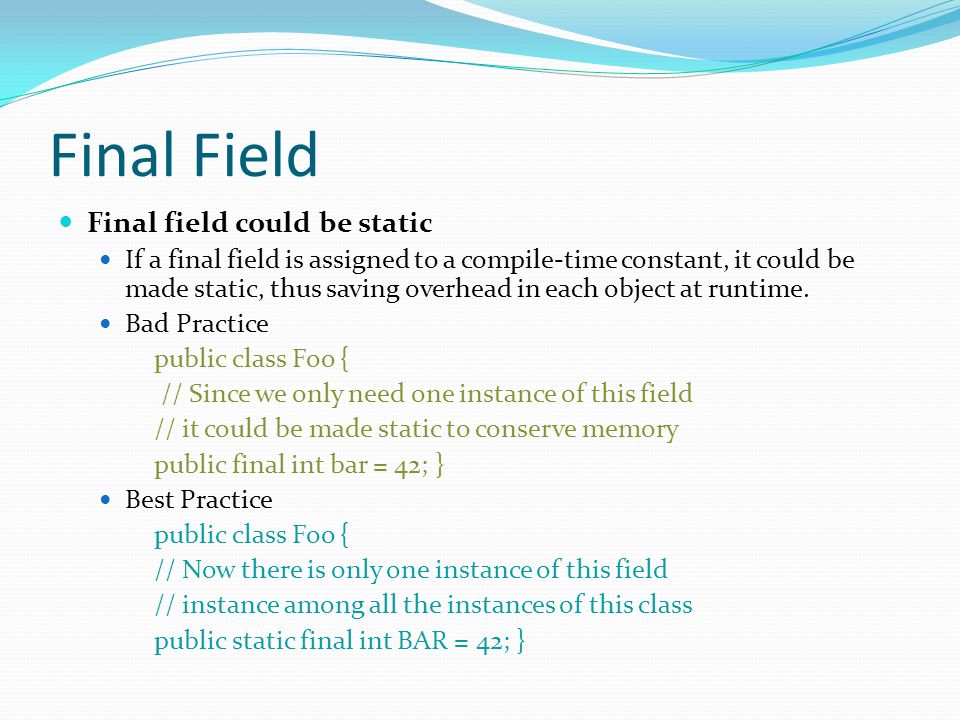 Final Field

Final field could be static

If a final field is assigned to a compile-time constant, it could be made static, thus saving overhead in each object at runtime.

Bad Practice

public class Foo {
// Since we only need one instance of this field
// it could be made static to conserve memory
public final int bar = 42; }

Best Practice

public class Foo {
// Now there is only one instance of this field
// instance among all the instances of this class
public static final int BAR = 42; }